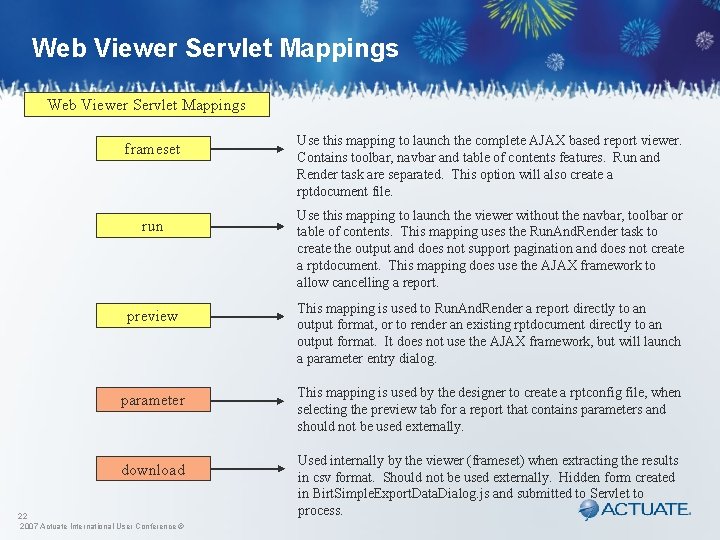 Web Viewer Servlet Mappings

Web Viewer Servlet Mappings

frameset

Use this mapping to launch the complete AJAX based report viewer. Contains toolbar, navbar and table of contents features. Run and Render task are separated. This option will also create a rptdocument file.

run

Use this mapping to launch the viewer without the navbar, toolbar or table of contents. This mapping uses the RunAndRender task to create the output and does not support pagination and does not create a rptdocument. This mapping does use the AJAX framework to allow cancelling a report.

preview

This mapping is used to RunAndRender a report directly to an output format, or to render an existing rptdocument directly to an output format. It does not use the AJAX framework, but will launch a parameter entry dialog.

parameter

This mapping is used by the designer to create a rptconfig file, when selecting the preview tab for a report that contains parameters and should not be used externally.

download

Used internally by the viewer (frameset) when extracting the results in csv format. Should not be used externally. Hidden form created in BirtSimpleExportDataDialog.js and submitted to Servlet to process.

22
2007 Actuate International User Conference ©

ACTUATE.